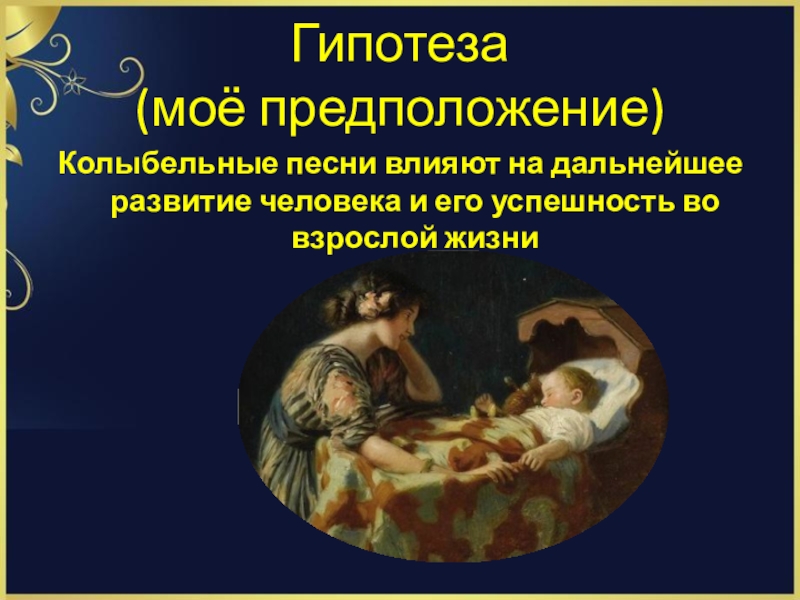 Гипотеза
(моё предположение)

Колыбельные песни влияют на дальнейшее развитие человека и его успешность во взрослой жизни